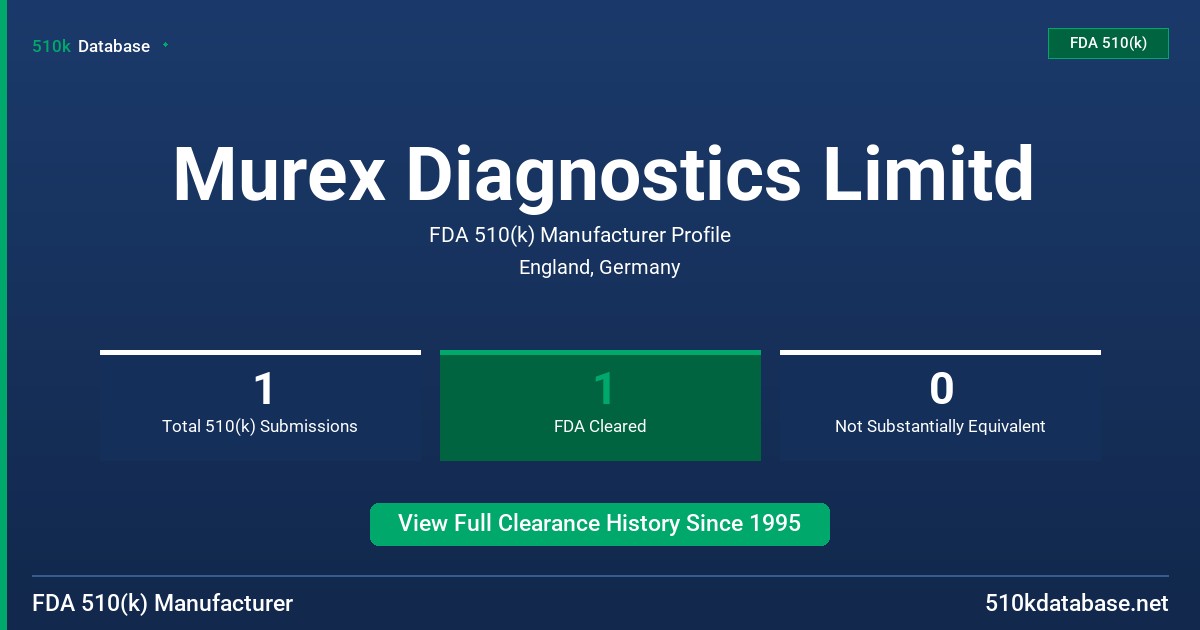 510k Database

FDA 510(k)

Murex Diagnostics Limitd

FDA 510(k) Manufacturer Profile

England, Germany

1
Total 510(k) Submissions

1
FDA Cleared

0
Not Substantially Equivalent

View Full Clearance History Since 1995

FDA 510(k) Manufacturer

510kdatabase.net